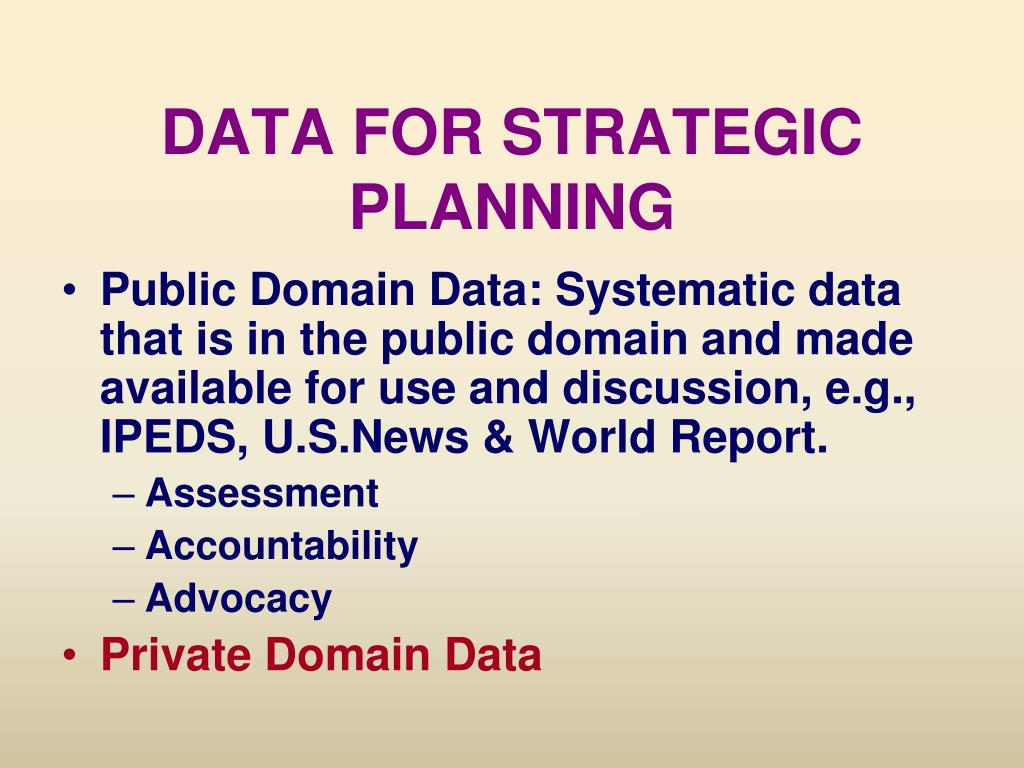 DATA FOR STRATEGIC PLANNING

• Public Domain Data: Systematic data that is in the public domain and made available for use and discussion, e.g., IPEDS, U.S.News & World Report.
– Assessment
– Accountability
– Advocacy
• Private Domain Data